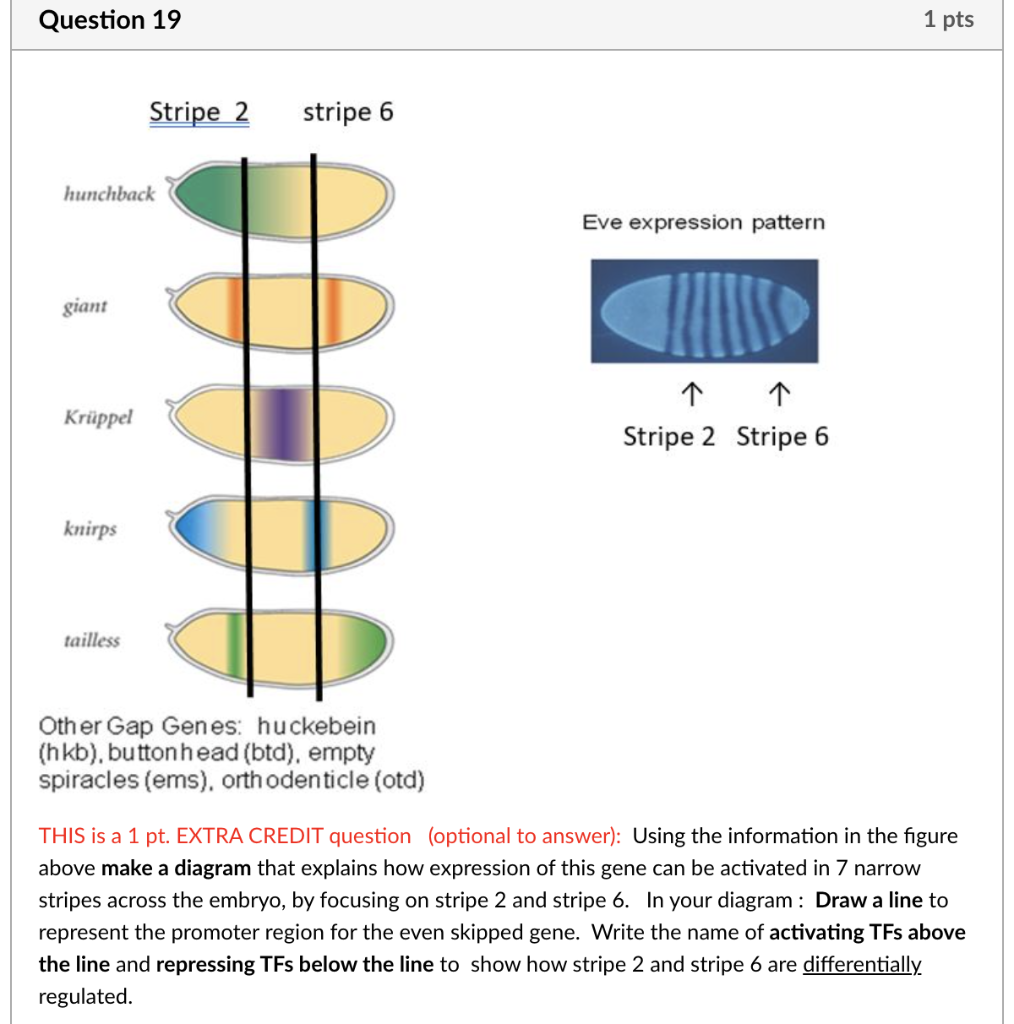 Question 19

1 pts

Stripe 2 stripe 6

hunchback

giant

Krüppel

knirps

tailless

Eve expression pattern

↑ ↑
Stripe 2 Stripe 6

Other Gap Genes: huckebein (hkb), buttonhead (btd), empty spiracles (ems), orthodenticle (otd)

THIS is a 1 pt. EXTRA CREDIT question (optional to answer): Using the information in the figure above make a diagram that explains how expression of this gene can be activated in 7 narrow stripes across the embryo, by focusing on stripe 2 and stripe 6. In your diagram : Draw a line to represent the promoter region for the even skipped gene. Write the name of activating TFs above the line and repressing TFs below the line to show how stripe 2 and stripe 6 are differentially regulated.